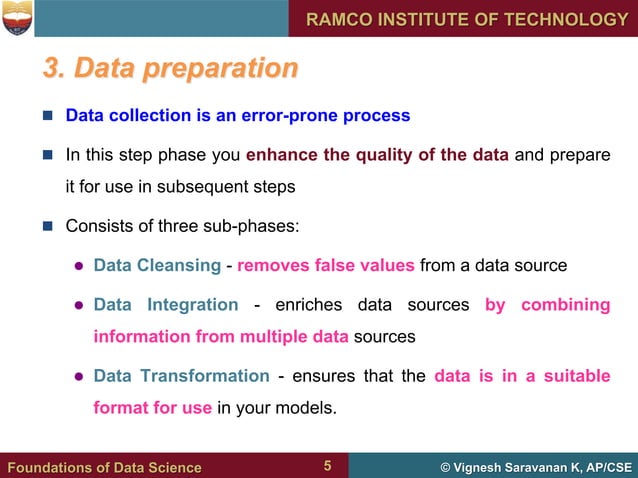 RAMCO INSTITUTE OF TECHNOLOGY

3. Data preparation

Data collection is an error-prone process

In this step phase you enhance the quality of the data and prepare it for use in subsequent steps

Consists of three sub-phases:

Data Cleansing - removes false values from a data source

Data Integration - enriches data sources by combining information from multiple data sources

Data Transformation - ensures that the data is in a suitable format for use in your models.

Foundations of Data Science 5 © Vignesh Saravanan K, AP/CSE